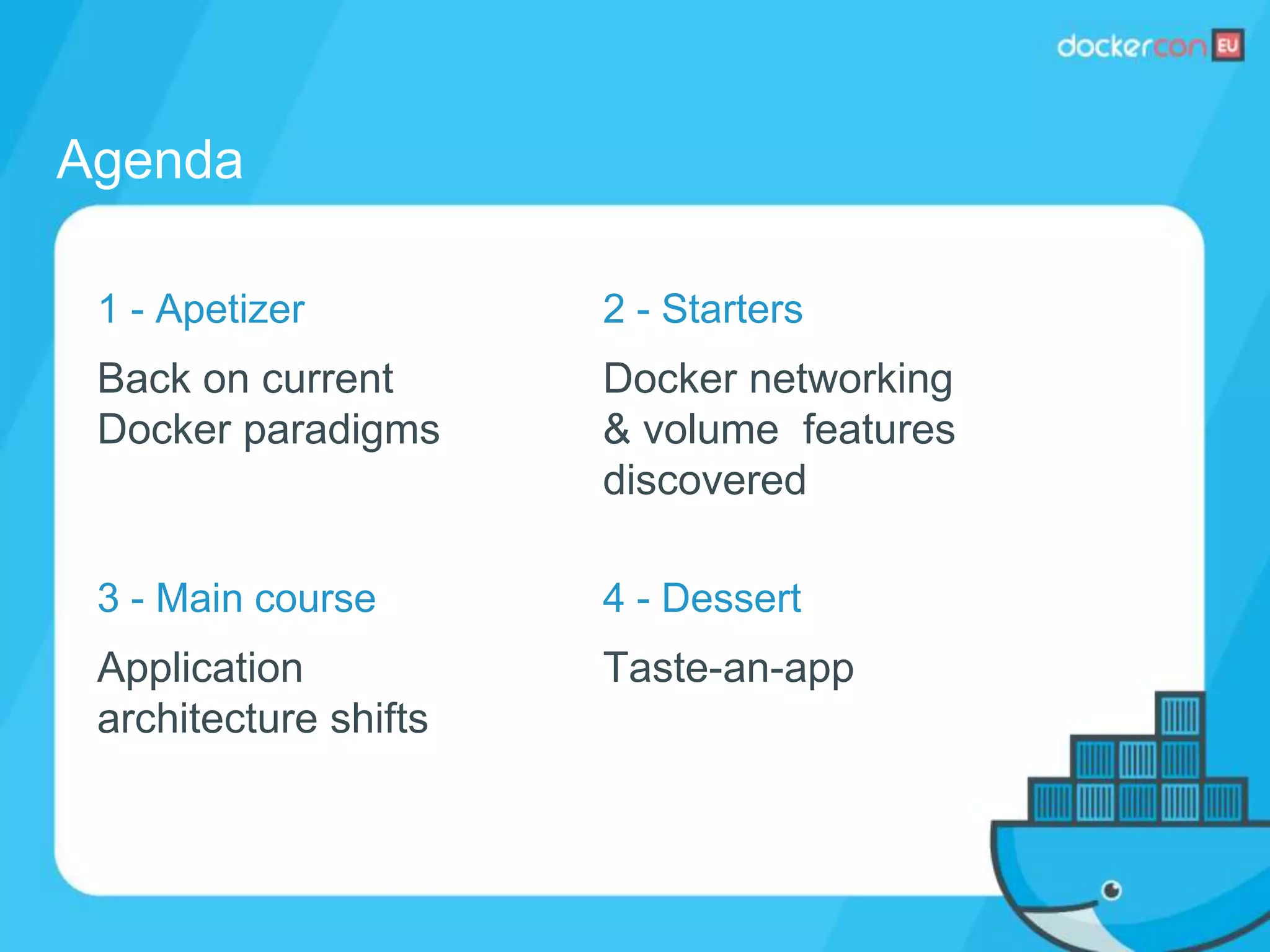 dockercon EU

Agenda

1 - Apetizer

Back on current Docker paradigms

2 - Starters

Docker networking & volume features discovered

3 - Main course

Application architecture shifts

4 - Dessert

Taste-an-app